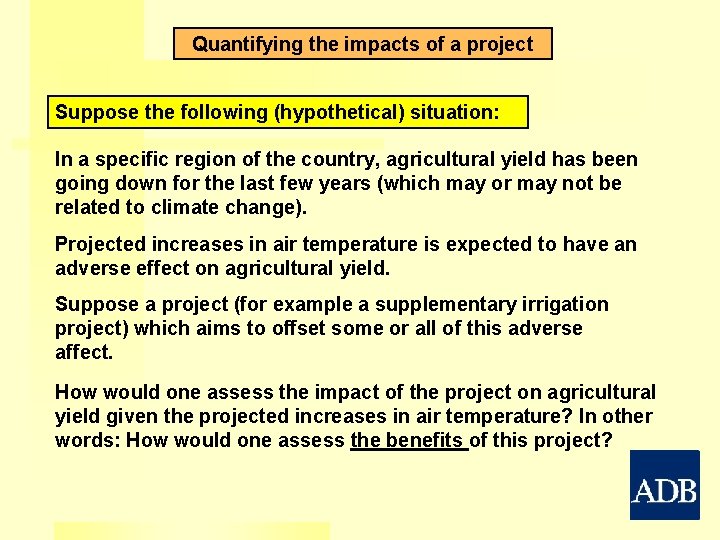 Quantifying the impacts of a project

Suppose the following (hypothetical) situation:

In a specific region of the country, agricultural yield has been going down for the last few years (which may or may not be related to climate change).

Projected increases in air temperature is expected to have an adverse effect on agricultural yield.

Suppose a project (for example a supplementary irrigation project) which aims to offset some or all of this adverse affect.

How would one assess the impact of the project on agricultural yield given the projected increases in air temperature? In other words: How would one assess the benefits of this project?

ADB